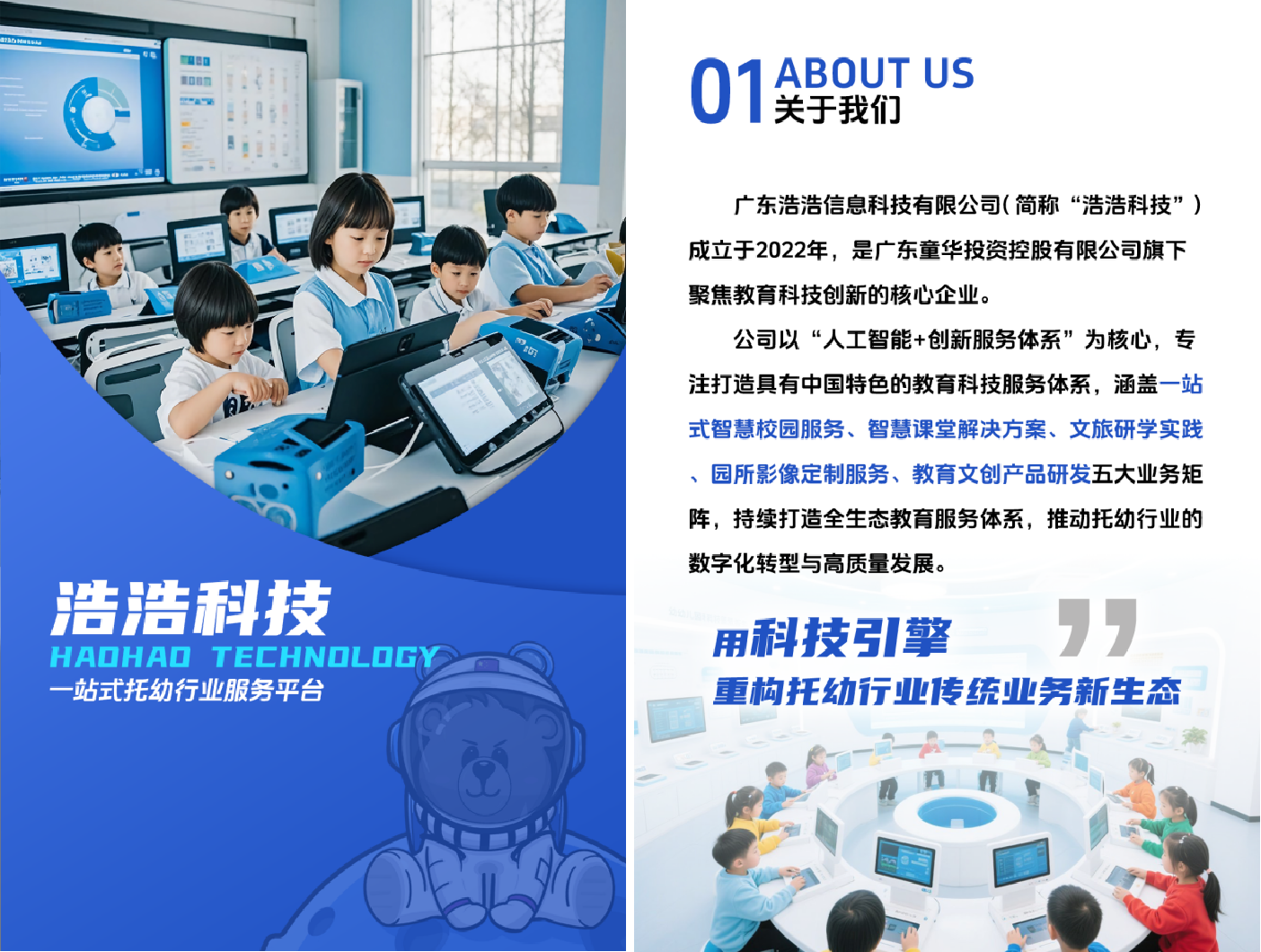 浩浩科技
HAOHAO TECHNOLOGY
一站式托幼行业服务平台

01 ABOUT US
关于我们

广东浩浩信息科技有限公司（简称“浩浩科技”）成立于2022年，是广东童华投资控股有限公司旗下聚焦教育科技创新的核心企业。

公司以“人工智能+创新服务体系”为核心，专注打造具有中国特色的教育科技服务体系，涵盖一站式智慧校园服务、智慧课堂解决方案、文旅研学实践、园所影像定制服务、教育文创产品研发五大业务矩阵，持续打造全生态教育服务体系，推动托幼行业的数字化转型与高质量发展。

用科技引擎
重构托幼行业传统业务新生态